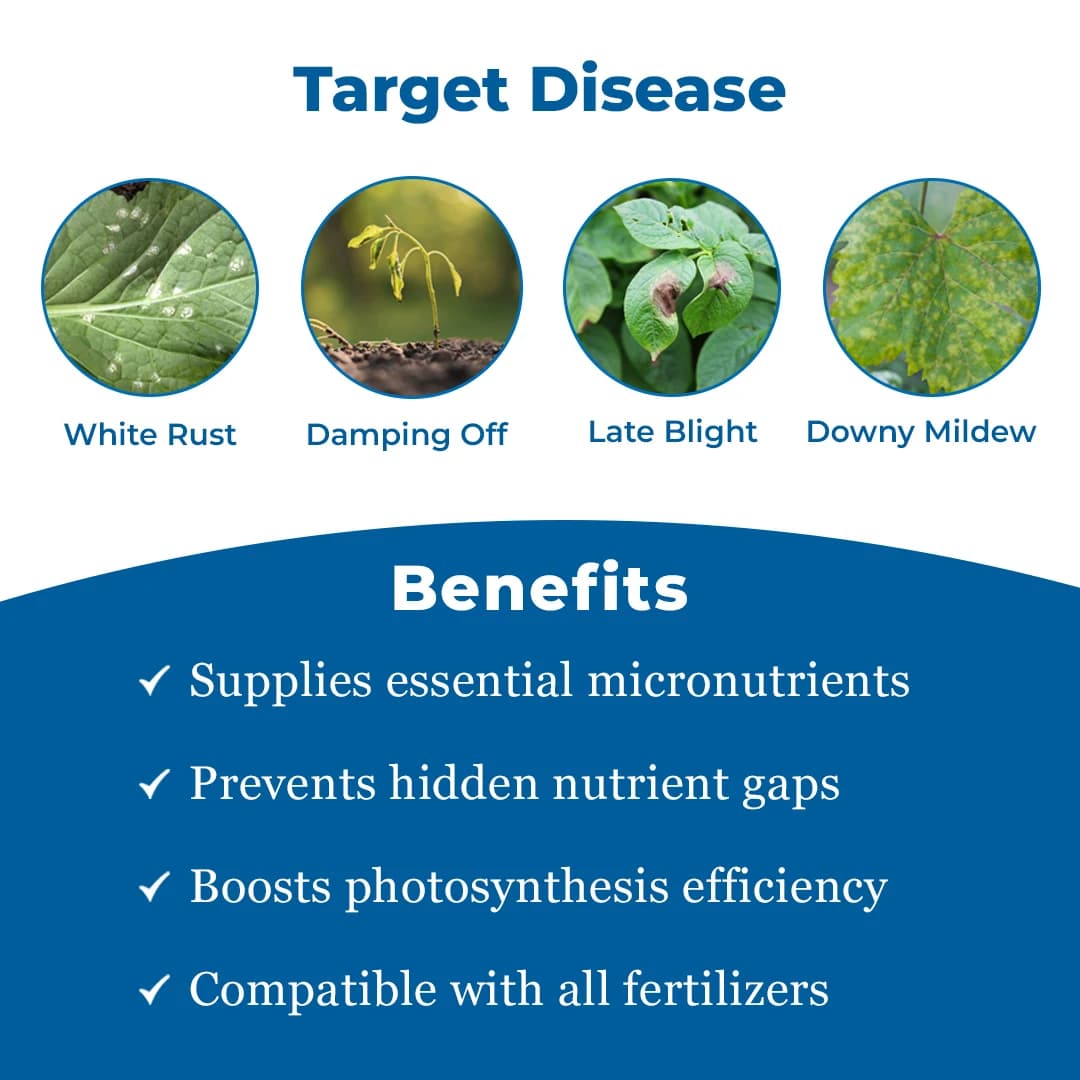 Target Disease

White Rust

Damping Off

Late Blight

Downy Mildew

Benefits

✓ Supplies essential micronutrients

✓ Prevents hidden nutrient gaps

✓ Boosts photosynthesis efficiency

✓ Compatible with all fertilizers